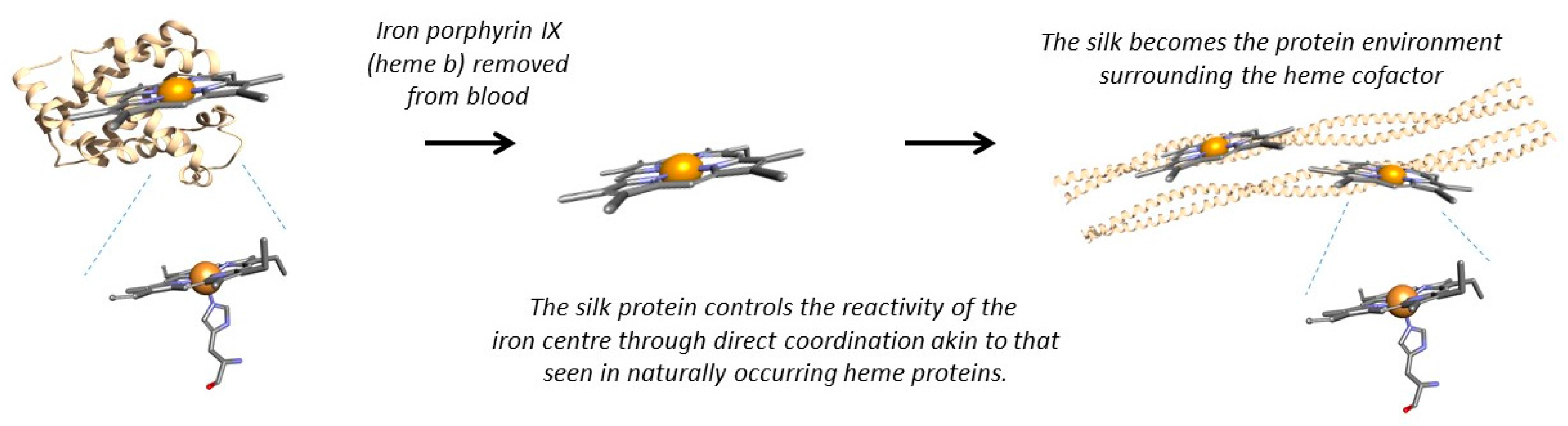 Iron porphyrin IX (heme b) removed from blood

The silk becomes the protein environment surrounding the heme cofactor

The silk protein controls the reactivity of the iron centre through direct coordination akin to that seen in naturally occurring heme proteins.